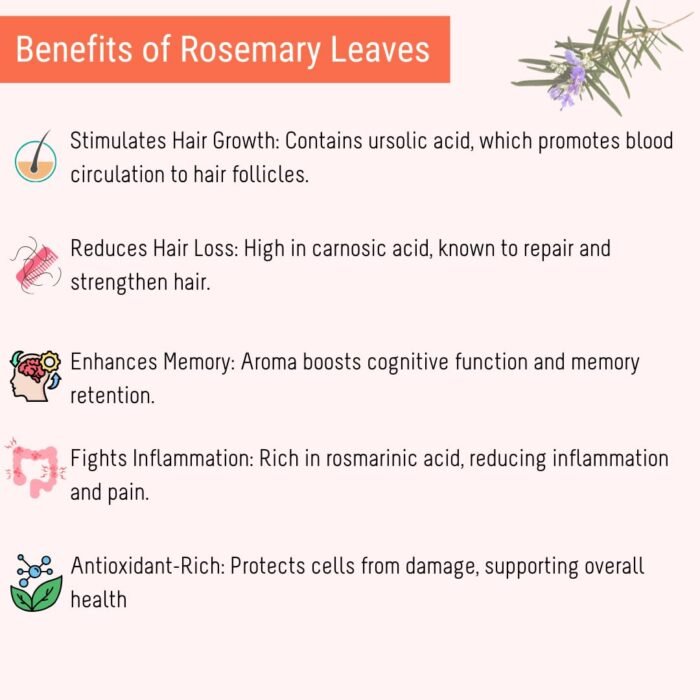 Benefits of Rosemary Leaves

Stimulates Hair Growth: Contains ursolic acid, which promotes blood circulation to hair follicles.

Reduces Hair Loss: High in carnosic acid, known to repair and strengthen hair.

Enhances Memory: Aroma boosts cognitive function and memory retention.

Fights Inflammation: Rich in rosmarinic acid, reducing inflammation and pain.

Antioxidant-Rich: Protects cells from damage, supporting overall health